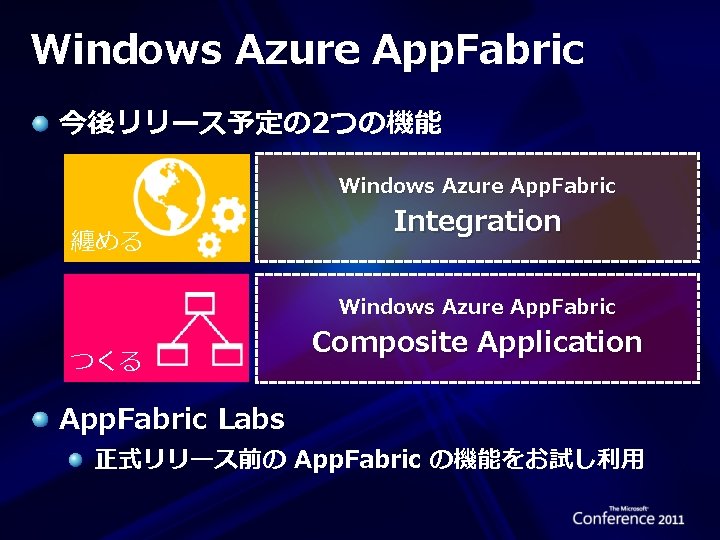 Windows Azure AppFabric

今後リリース予定の2つの機能

纏める

Windows Azure AppFabric
Integration

つくる

Windows Azure AppFabric
Composite Application

AppFabric Labs

正式リリース前の AppFabric の機能をお試し利用

The Microsoft
Conference 2011